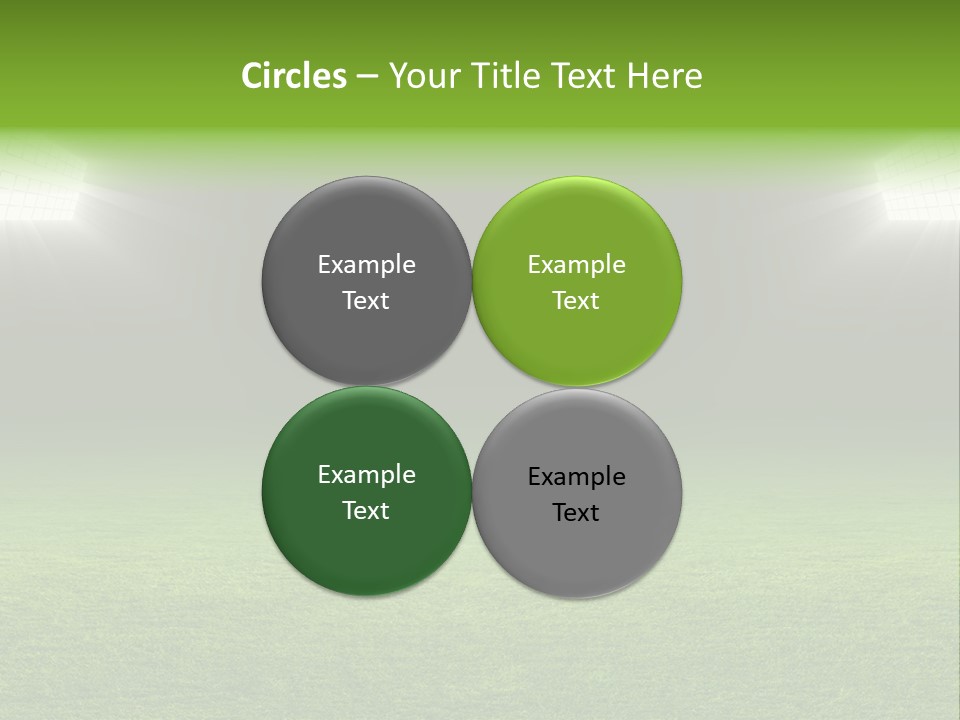 Circles – Your Title Text Here

Example Text

Example Text

Example Text

Example Text